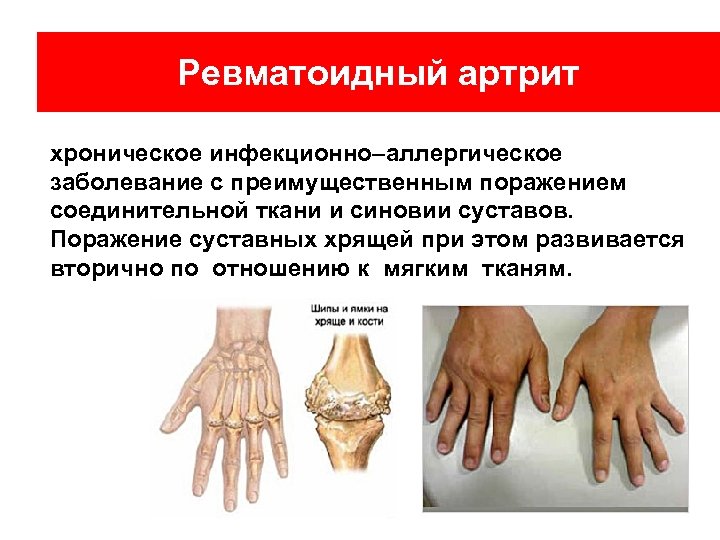 Ревматоидный артрит

хроническое инфекционно–аллергическое заболевание с преимущественным поражением соединительной ткани и синовии суставов. Поражение суставных хрящей при этом развивается вторично по отношению к мягким тканям.

Шипы и ямки на хряще и кости